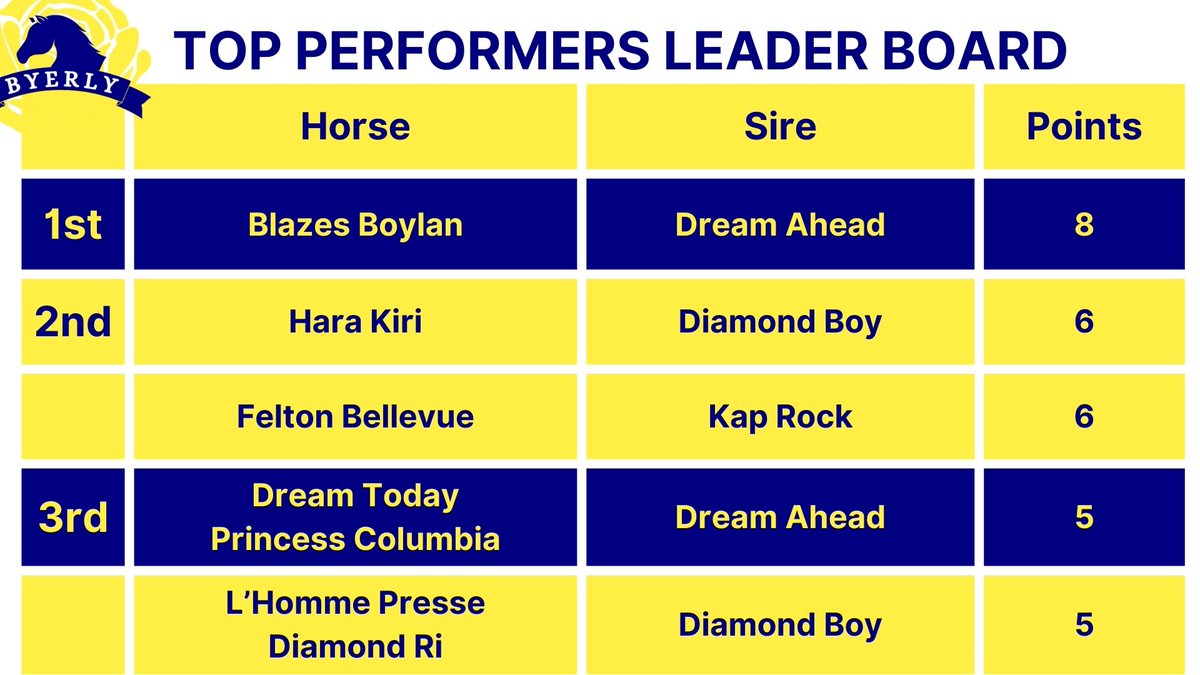 BYERLY

TOP PERFORMERS LEADER BOARD

| | Horse | Sire | Points |
|---|---|---|---|
| 1st | Blazes Boylan | Dream Ahead | 8 |
| 2nd | Hara Kiri | Diamond Boy | 6 |
| | Felton Bellevue | Kap Rock | 6 |
| 3rd | Dream Today Princess Columbia | Dream Ahead | 5 |
| | L'Homme Presse Diamond Ri | Diamond Boy | 5 |